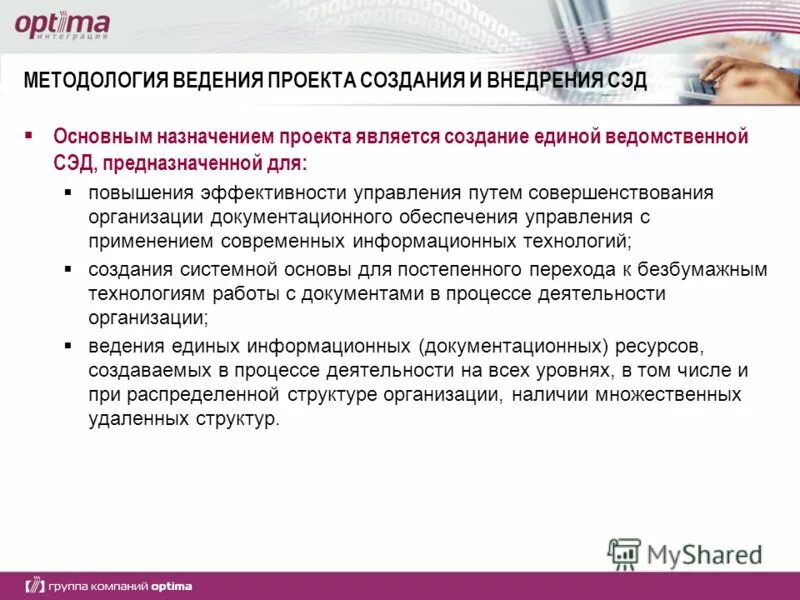 optima
интеграция

МЕТОДОЛОГИЯ ВЕДЕНИЯ ПРОЕКТА СОЗДАНИЯ И ВНЕДРЕНИЯ СЭД

Основным назначением проекта является создание единой ведомственной СЭД, предназначенной для:

повышения эффективности управления путем совершенствования организации документационного обеспечения управления с применением современных информационных технологий;

создания системной основы для постепенного перехода к безбумажным технологиям работы с документами в процессе деятельности организации;

ведения единых информационных (документационных) ресурсов, создаваемых в процессе деятельности на всех уровнях, в том числе и при распределенной структуре организации, наличии множественных удаленных структур.

MyShared

группа компаний optima